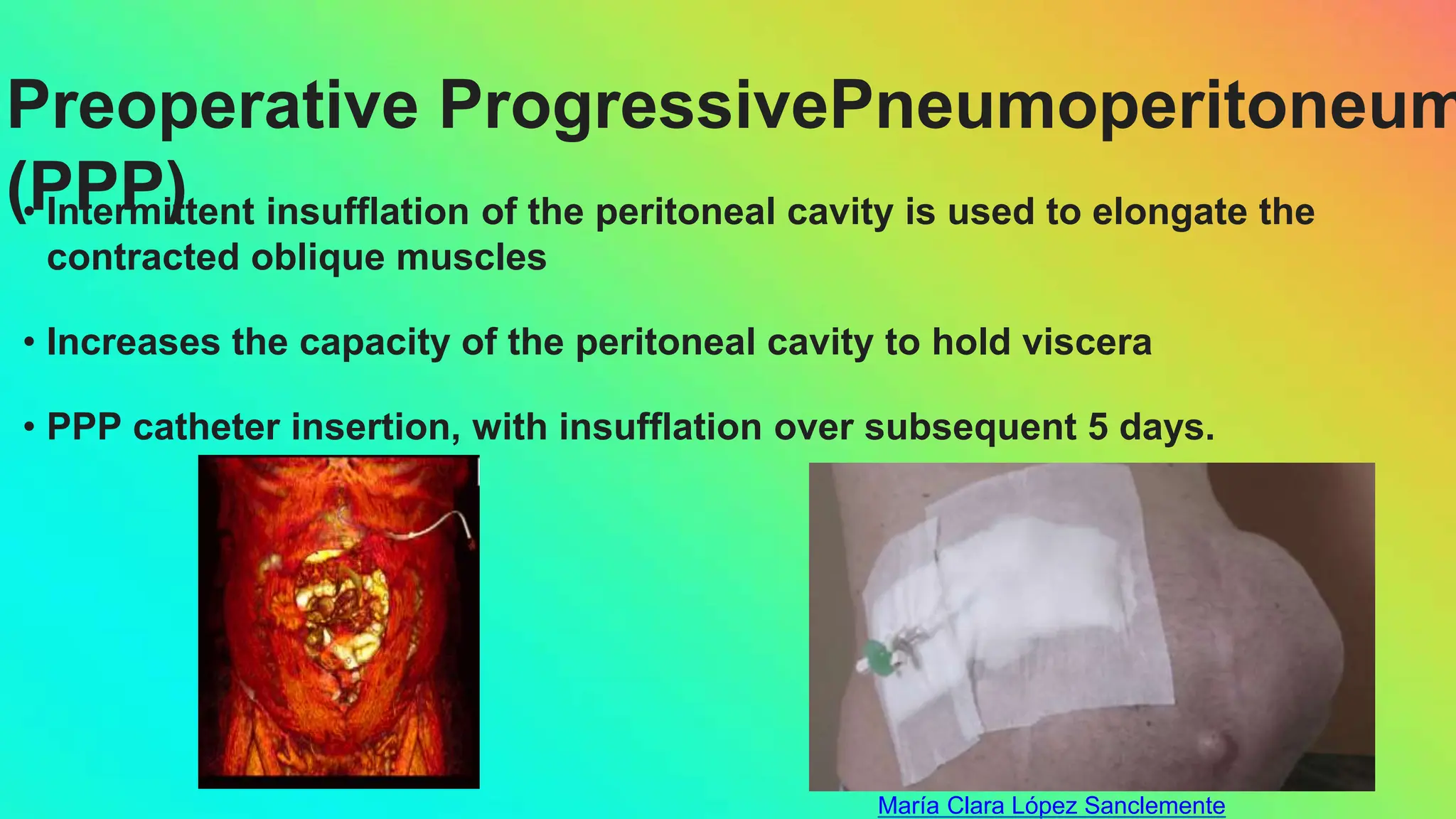 Preoperative ProgressivePneumoperitoneum (PPP)

• Intermittent insufflation of the peritoneal cavity is used to elongate the contracted oblique muscles

• Increases the capacity of the peritoneal cavity to hold viscera

• PPP catheter insertion, with insufflation over subsequent 5 days.

María Clara López Sanclemente